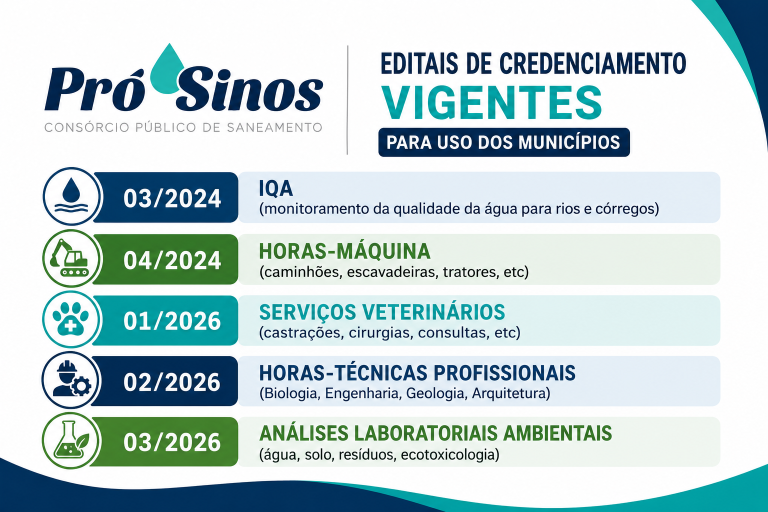 Pró Sinos
CONSÓRCIO PÚBLICO DE SANEAMENTO

EDITAIS DE CREDENCIAMENTO
VIGENTES
PARA USO DOS MUNICÍPIOS

03/2024
IQA
(monitoramento da qualidade da água para rios e córregos)

04/2024
HORAS-MÁQUINA
(caminhões, escavadeiras, tratores, etc)

01/2026
SERVIÇOS VETERINÁRIOS
(castrações, cirurgias, consultas, etc)

02/2026
HORAS-TÉCNICAS PROFISSIONAIS
(Biologia, Engenharia, Geologia, Arquitetura)

03/2026
ANÁLISES LABORATORIAIS AMBIENTAIS
(água, solo, resíduos, ecotoxicologia)